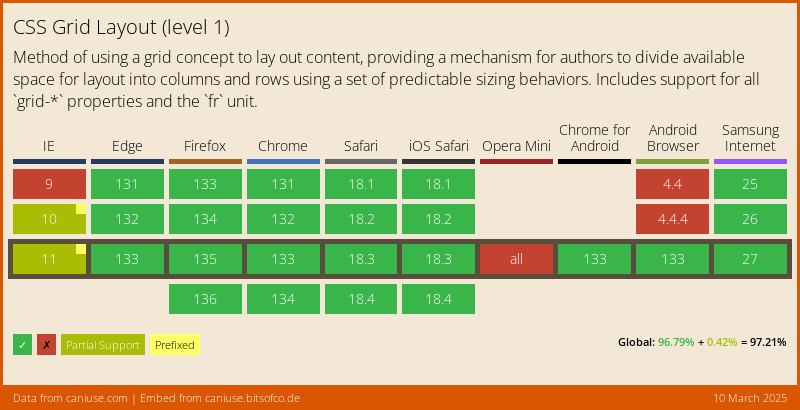 CSS Grid Layout (level 1)

Method of using a grid concept to lay out content, providing a mechanism for authors to divide available space for layout into columns and rows using a set of predictable sizing behaviors. Includes support for all `grid-*` properties and the `fr` unit.

| IE | Edge | Firefox | Chrome | Safari | iOS Safari | Opera Mini | Chrome for Android | Android Browser | Samsung Internet |
|---|---|---|---|---|---|---|---|---|---|
| 9 | 131 | 133 | 131 | 18.1 | 18.1 | | | 4.4 | 25 |
| 10 | 132 | 134 | 132 | 18.2 | 18.2 | | | 4.4.4 | 26 |
| 11 | 133 | 135 | 133 | 18.3 | 18.3 | all | 133 | 133 | 27 |
| | | 136 | 134 | 18.4 | 18.4 | | | | |

✓ ✗ Partial Support Prefixed

Global: 96.79% + 0.42% = 97.21%

Data from caniuse.com | Embed from caniuse.bitsofco.de

10 March 2025